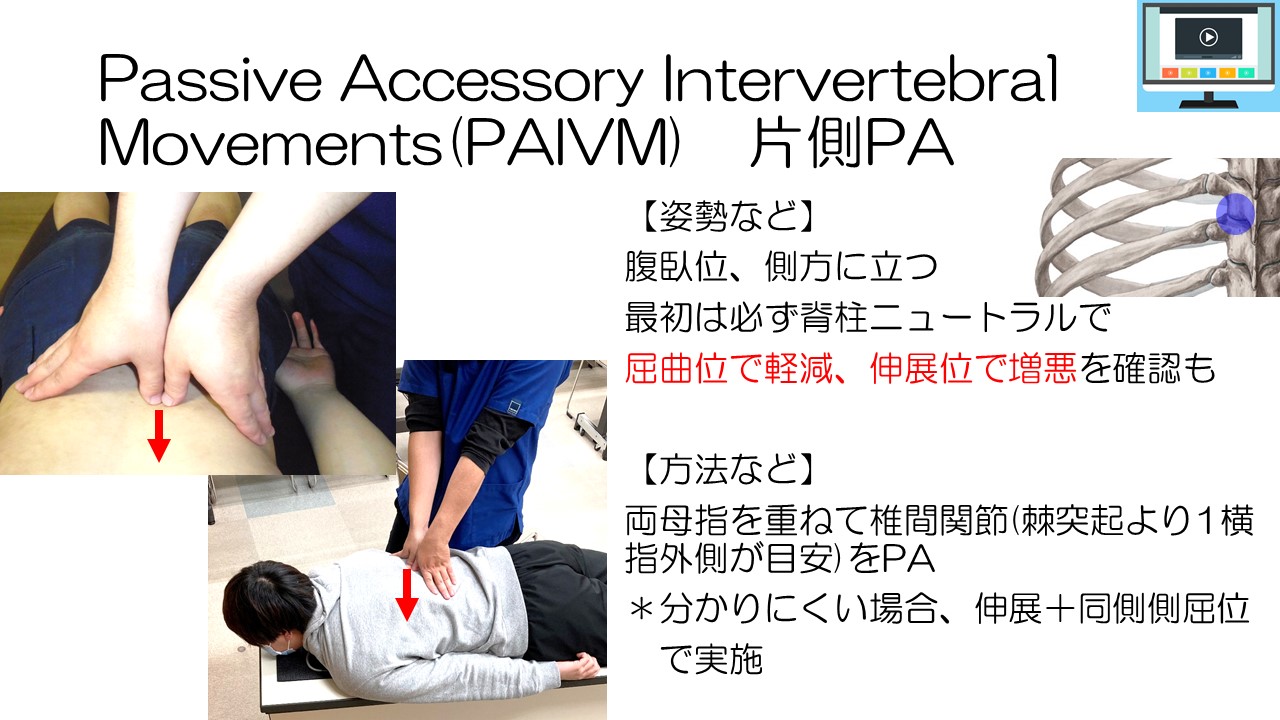 Passive Accessory Intervertebral Movements(PAIVM)　片側PA

【姿勢など】
腹臥位、側方に立つ
最初は必ず脊柱ニュートラルで
屈曲位で軽減、伸展位で増悪を確認も

【方法など】
両母指を重ねて椎間関節(棘突起より１横指外側が目安)をPA
＊分かりにくい場合、伸展＋同側側屈位で実施